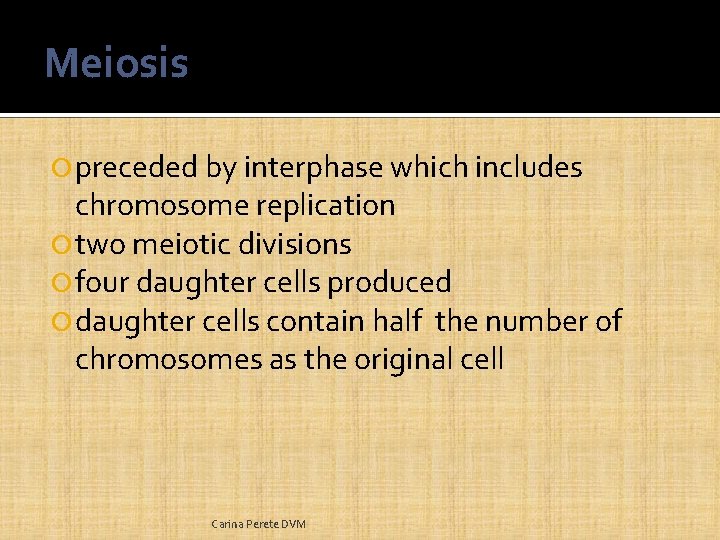 Meiosis

preceded by interphase which includes chromosome replication
two meiotic divisions
four daughter cells produced
daughter cells contain half the number of chromosomes as the original cell

Carina Perete DVM